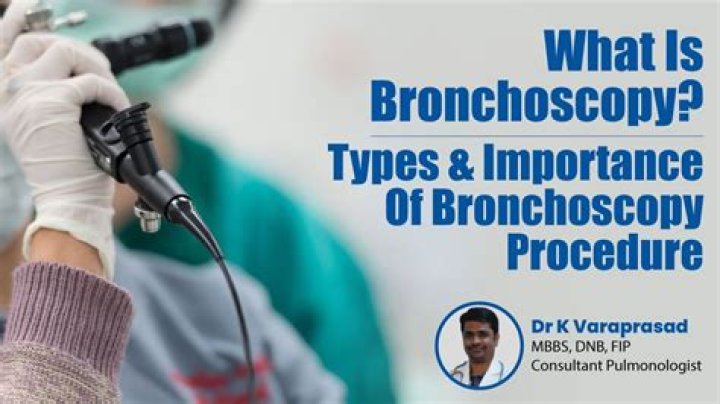 What Is Bronchoscopy?

Types & Importance Of Bronchoscopy Procedure

Dr K Varaprasad
MBBS, DNB, FIP
Consultant Pulmonologist